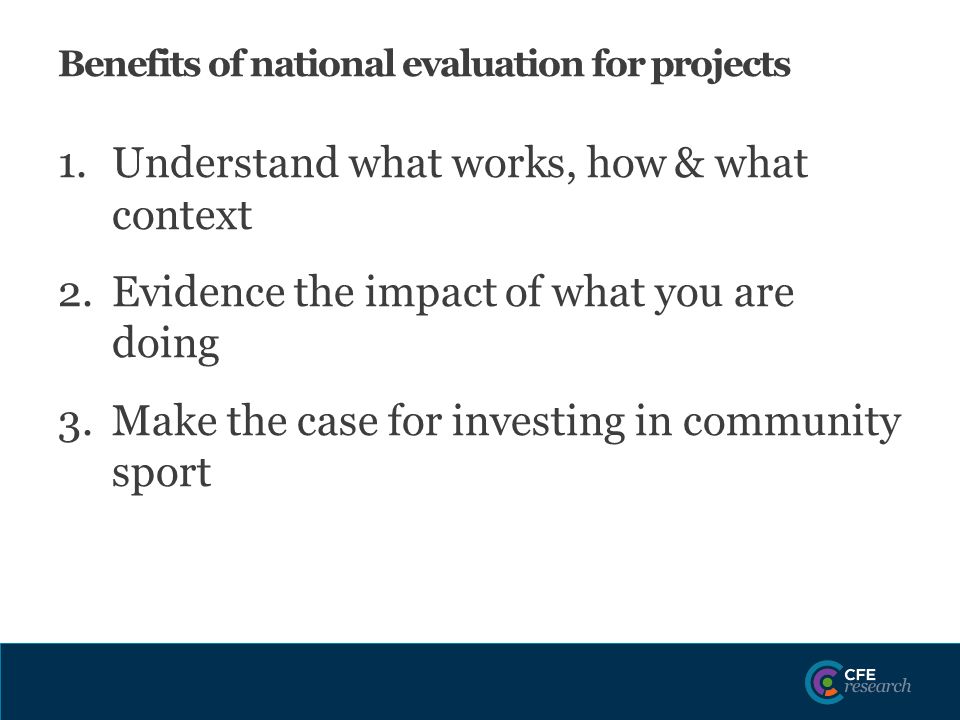 Benefits of national evaluation for projects

1. Understand what works, how & what context

2. Evidence the impact of what you are doing

3. Make the case for investing in community sport

CFE research